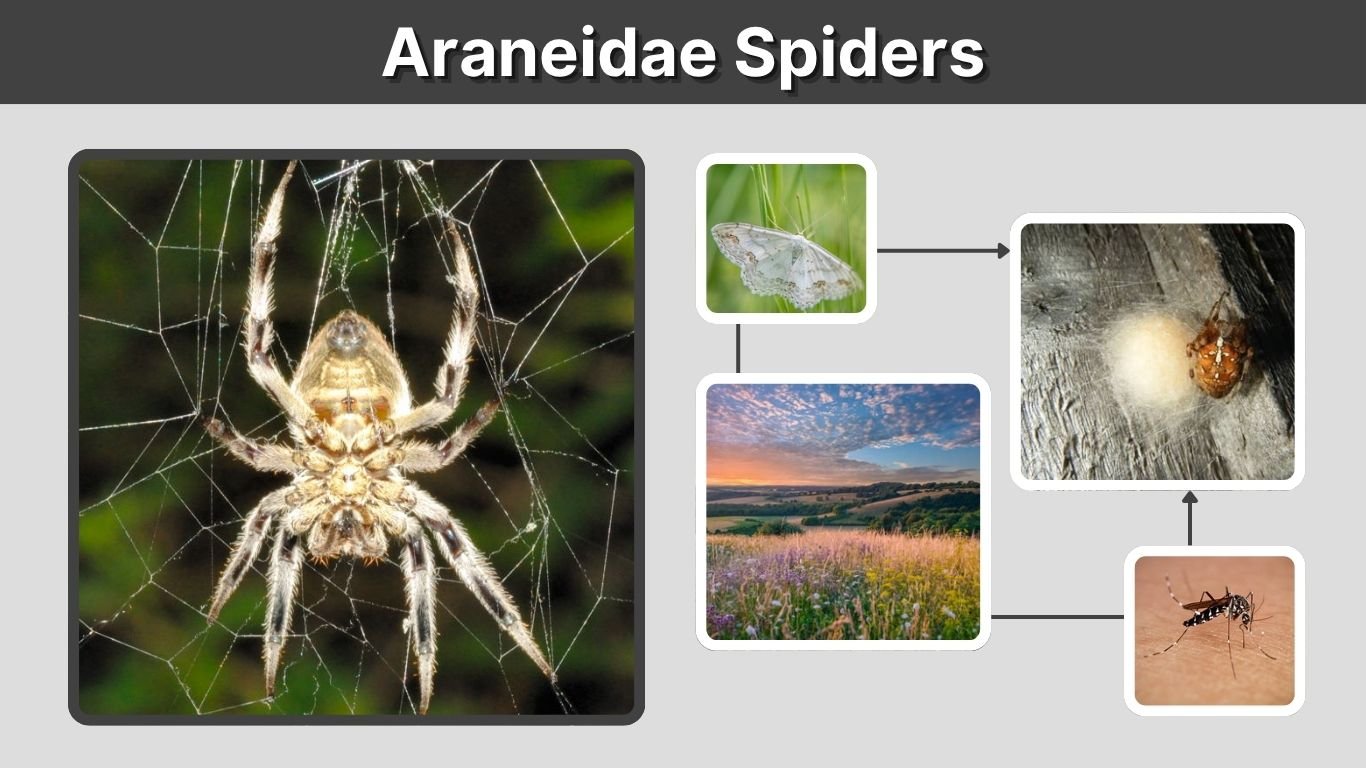 Araneidae Spiders